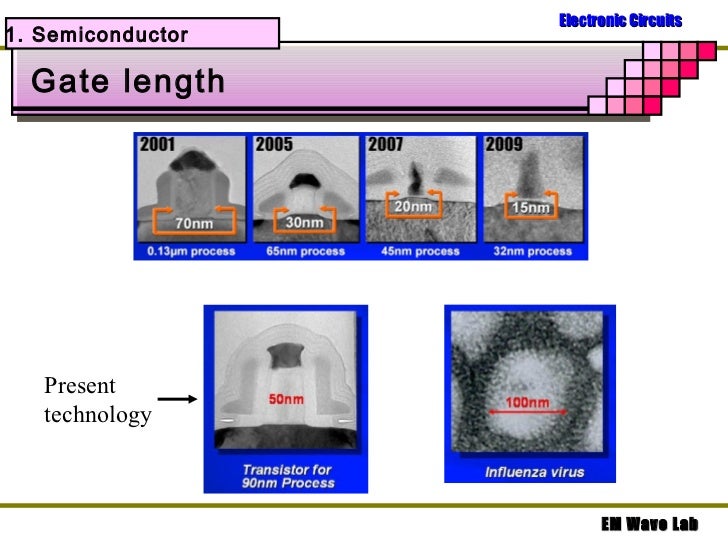 Electronic Circuits

1. Semiconductor

Gate length

2001
70nm
0.13μm process

2005
30nm
65nm process

2007
20nm
45nm process

2009
15nm
32nm process

Present technology

50nm
Transistor for 90nm Process

100nm
Influenza virus

EM Wave Lab